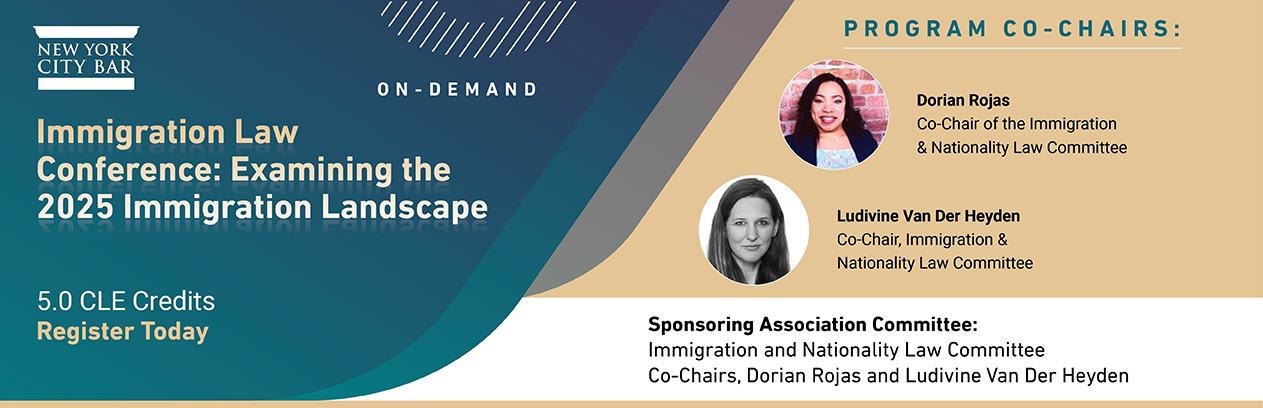 NEW YORK CITY BAR

ON-DEMAND

Immigration Law Conference: Examining the 2025 Immigration Landscape

5.0 CLE Credits
Register Today

PROGRAM CO-CHAIRS:

Dorian Rojas
Co-Chair of the Immigration & Nationality Law Committee

Ludivine Van Der Heyden
Co-Chair, Immigration & Nationality Law Committee

Sponsoring Association Committee:
Immigration and Nationality Law Committee
Co-Chairs, Dorian Rojas and Ludivine Van Der Heyden